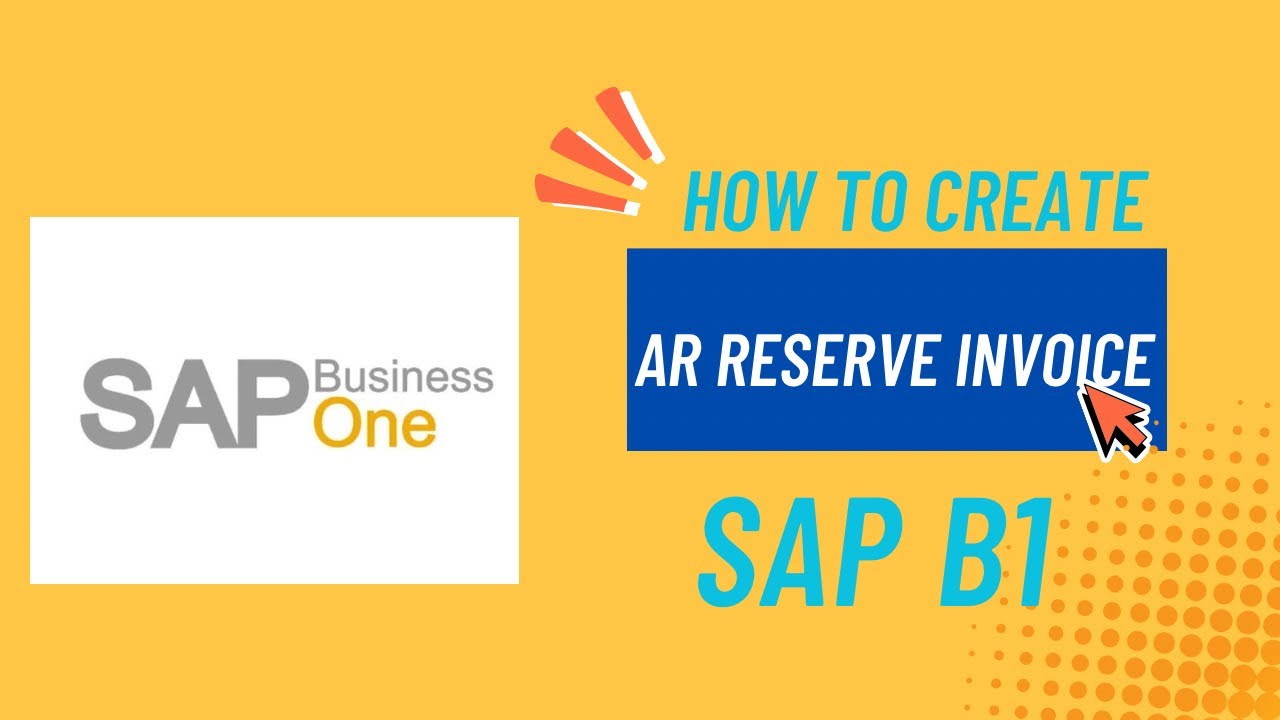 SAP Business One

HOW TO CREATE

AR RESERVE INVOICE

SAP B1